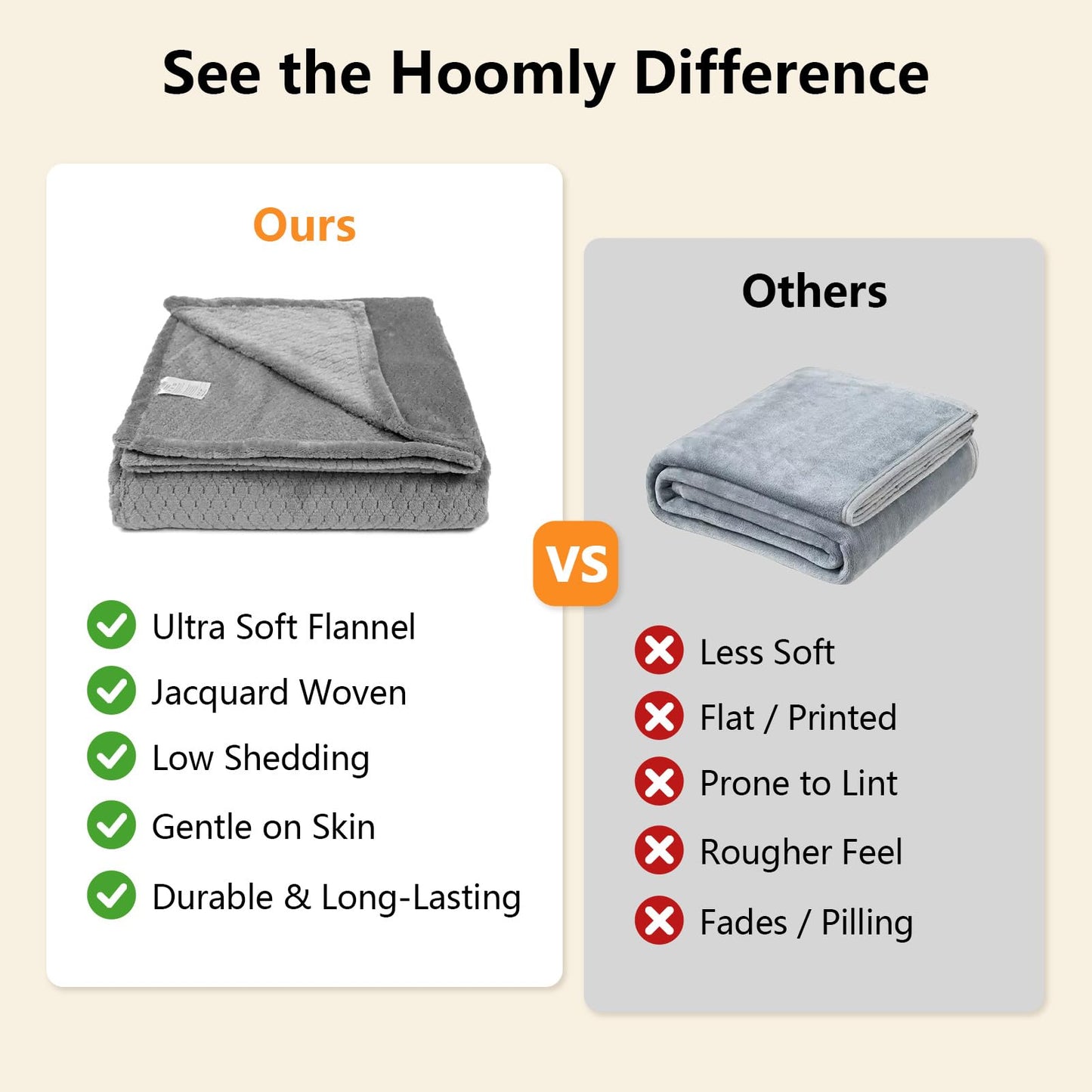 See the Hoomly Difference

Ours

Ultra Soft Flannel
Jacquard Woven
Low Shedding
Gentle on Skin
Durable & Long-Lasting

VS

Others

Less Soft
Flat / Printed
Prone to Lint
Rougher Feel
Fades / Pilling